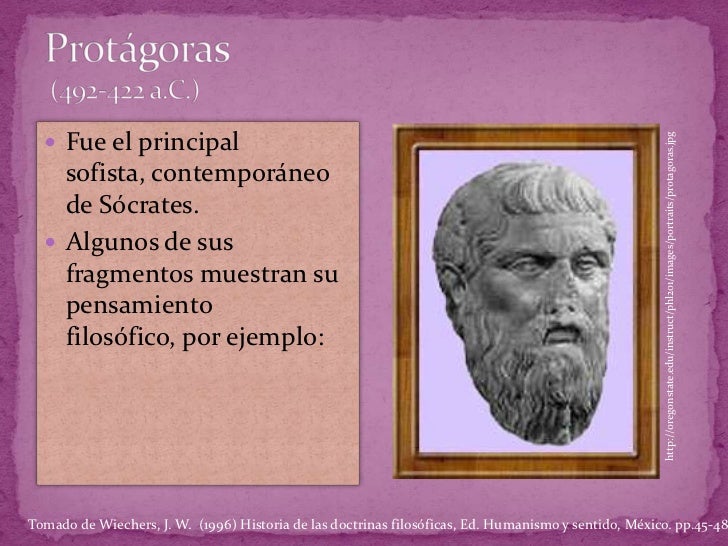 Protágoras
(492-422 a.C.)

• Fue el principal sofista, contemporáneo de Sócrates.
• Algunos de sus fragmentos muestran su pensamiento filosófico, por ejemplo:

http://oregonstate.edu/instruct/phl201/images/portraits/protagoras.jpg

Tomado de Wiechers, J. W. (1996) Historia de las doctrinas filosóficas, Ed. Humanismo y sentido, México. pp.45-48